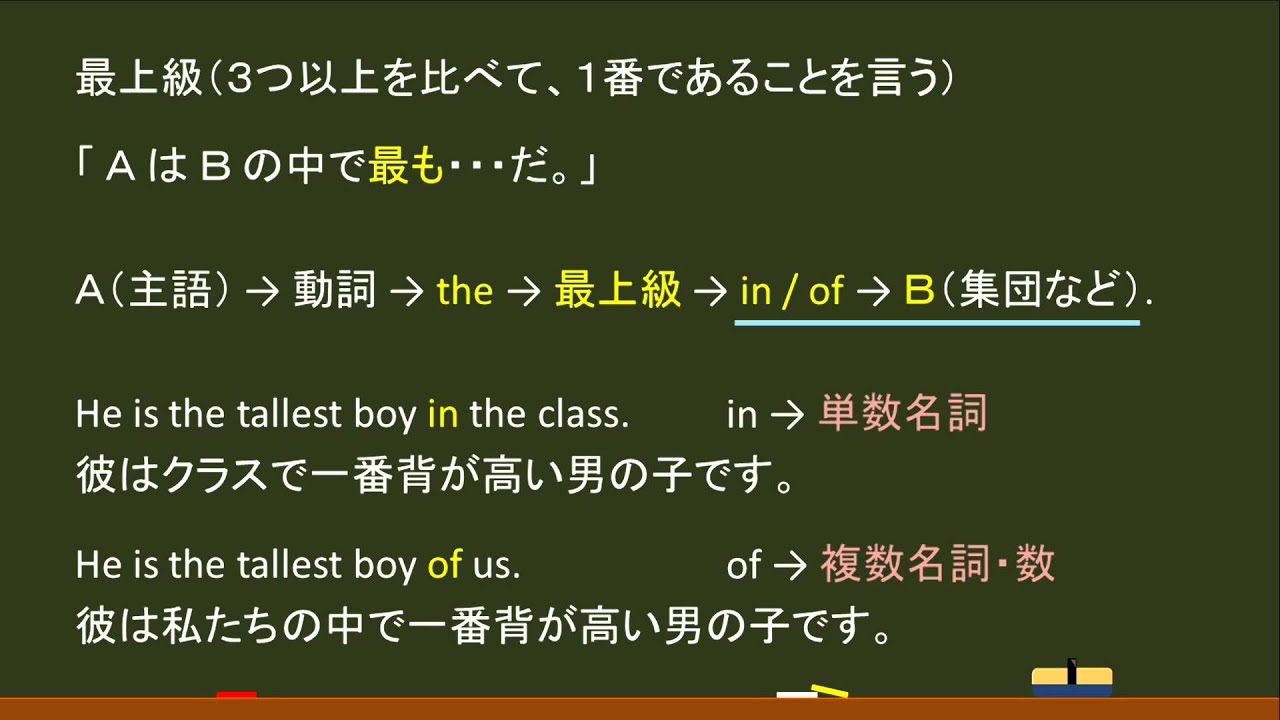 最上級（3つ以上を比べて、1番であることを言う）

「ＡはＢの中で最も・・・だ。」

Ａ（主語）→ 動詞 → the → 最上級 → in / of → Ｂ（集団など）.

He is the tallest boy in the class.　　in → 単数名詞
彼はクラスで一番背が高い男の子です。

He is the tallest boy of us.　　of → 複数名詞・数
彼は私たちの中で一番背が高い男の子です。